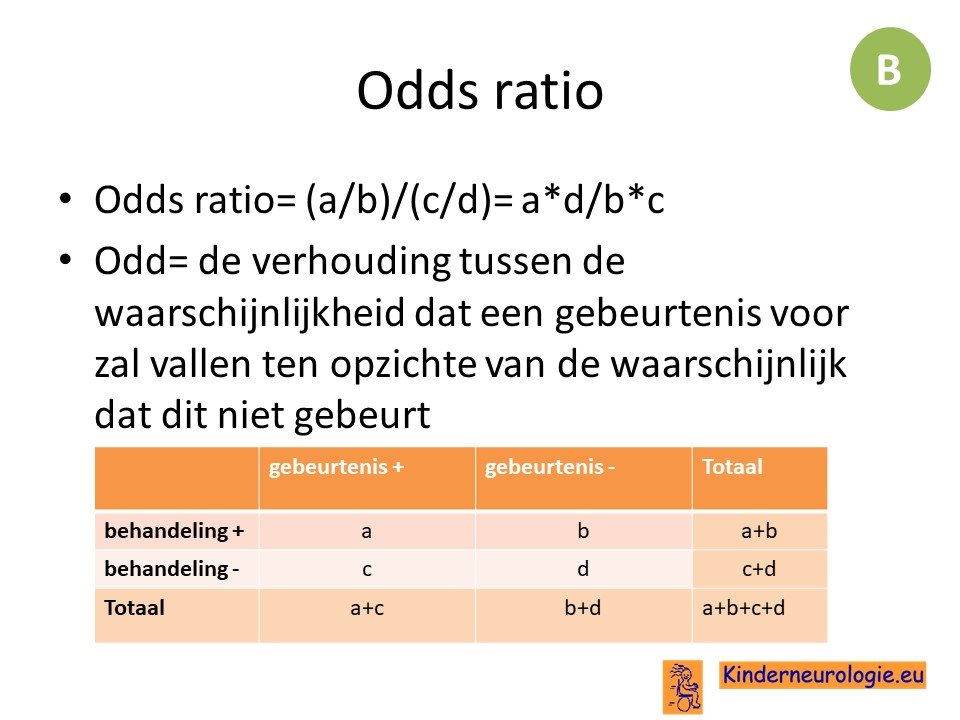 B

Odds ratio

• Odds ratio= (a/b)/(c/d)= a*d/b*c
• Odd= de verhouding tussen de waarschijnlijkheid dat een gebeurtenis voor zal vallen ten opzichte van de waarschijnlijk dat dit niet gebeurt

| | gebeurtenis + | gebeurtenis - | Totaal |
|---|---|---|---|
| behandeling + | a | b | a+b |
| behandeling - | c | d | c+d |
| Totaal | a+c | b+d | a+b+c+d |

Kinderneurologie.eu